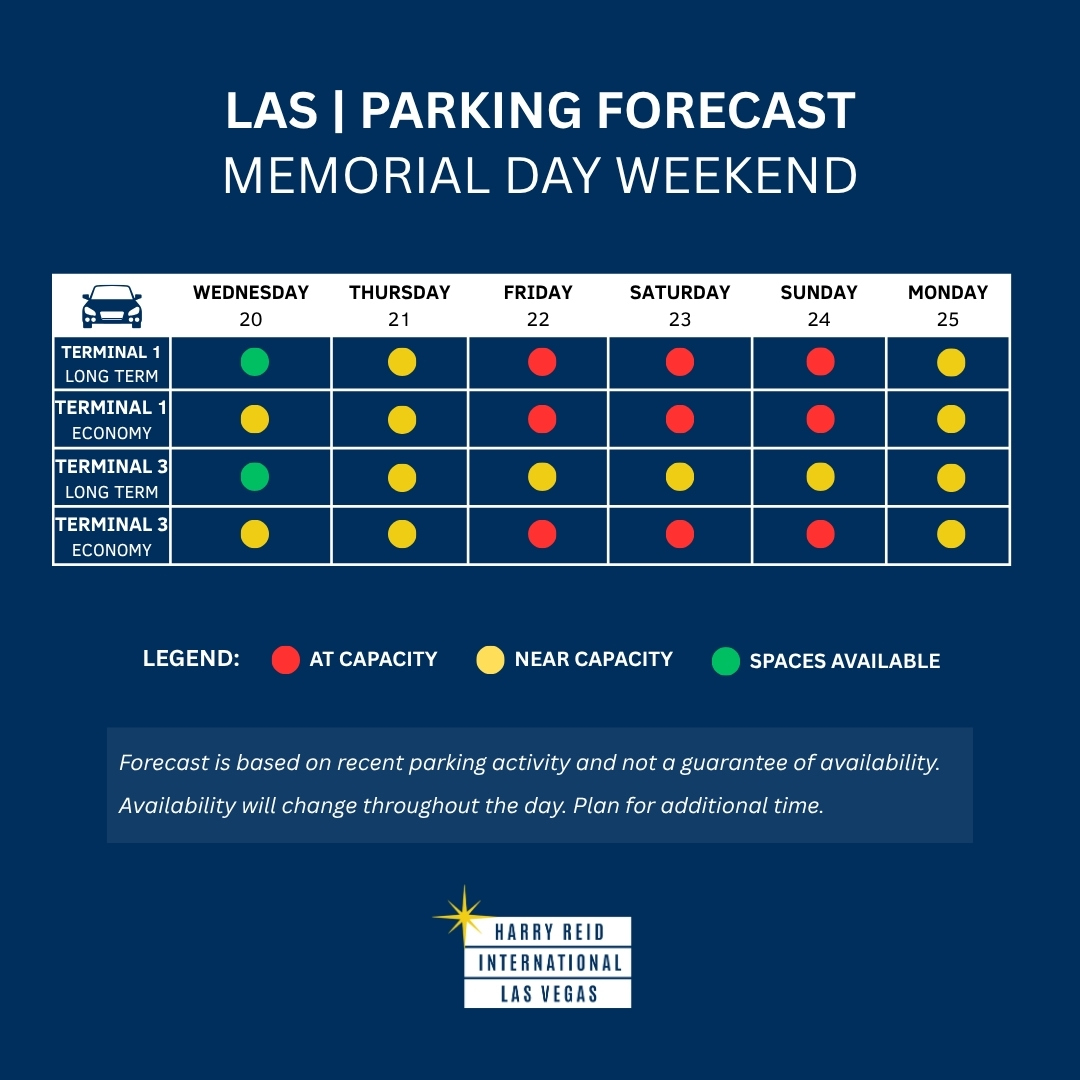 LAS | PARKING FORECAST
MEMORIAL DAY WEEKEND

| | WEDNESDAY 20 | THURSDAY 21 | FRIDAY 22 | SATURDAY 23 | SUNDAY 24 | MONDAY 25 |
|---|---|---|---|---|---|---|
| TERMINAL 1 LONG TERM | | | | | | |
| TERMINAL 1 ECONOMY | | | | | | |
| TERMINAL 3 LONG TERM | | | | | | |
| TERMINAL 3 ECONOMY | | | | | | |

LEGEND: AT CAPACITY NEAR CAPACITY SPACES AVAILABLE

Forecast is based on recent parking activity and not a guarantee of availability. Availability will change throughout the day. Plan for additional time.

HARRY REID
INTERNATIONAL
LAS VEGAS